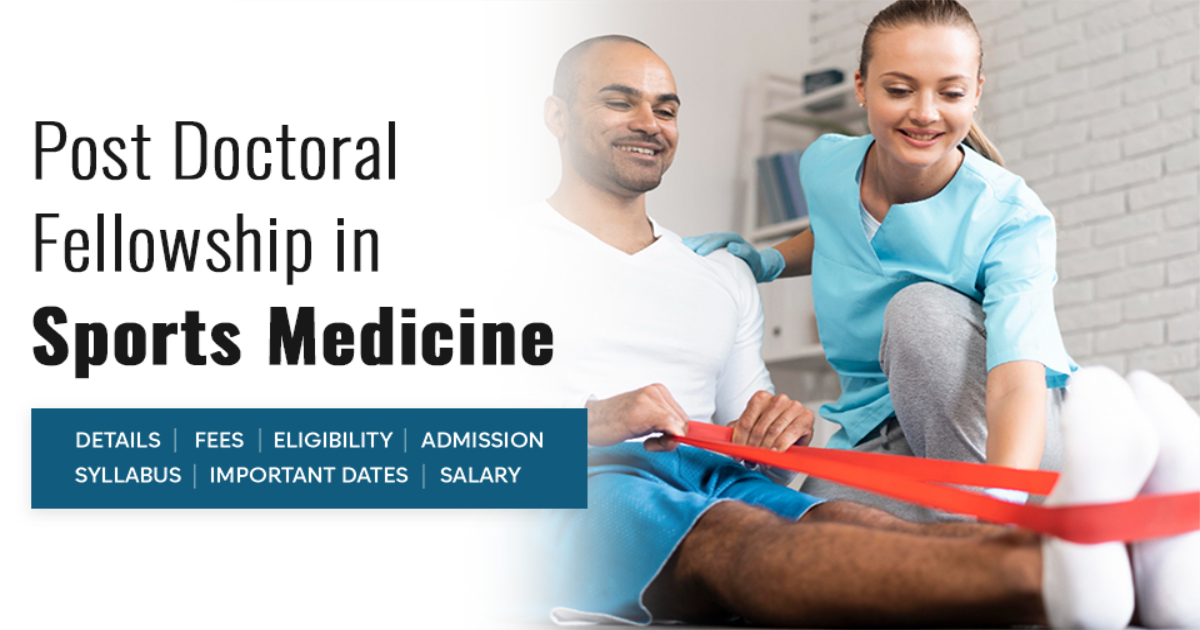 Post Doctoral Fellowship in
Sports Medicine

DETAILS | FEES | ELIGIBILITY | ADMISSION
SYLLABUS | IMPORTANT DATES | SALARY